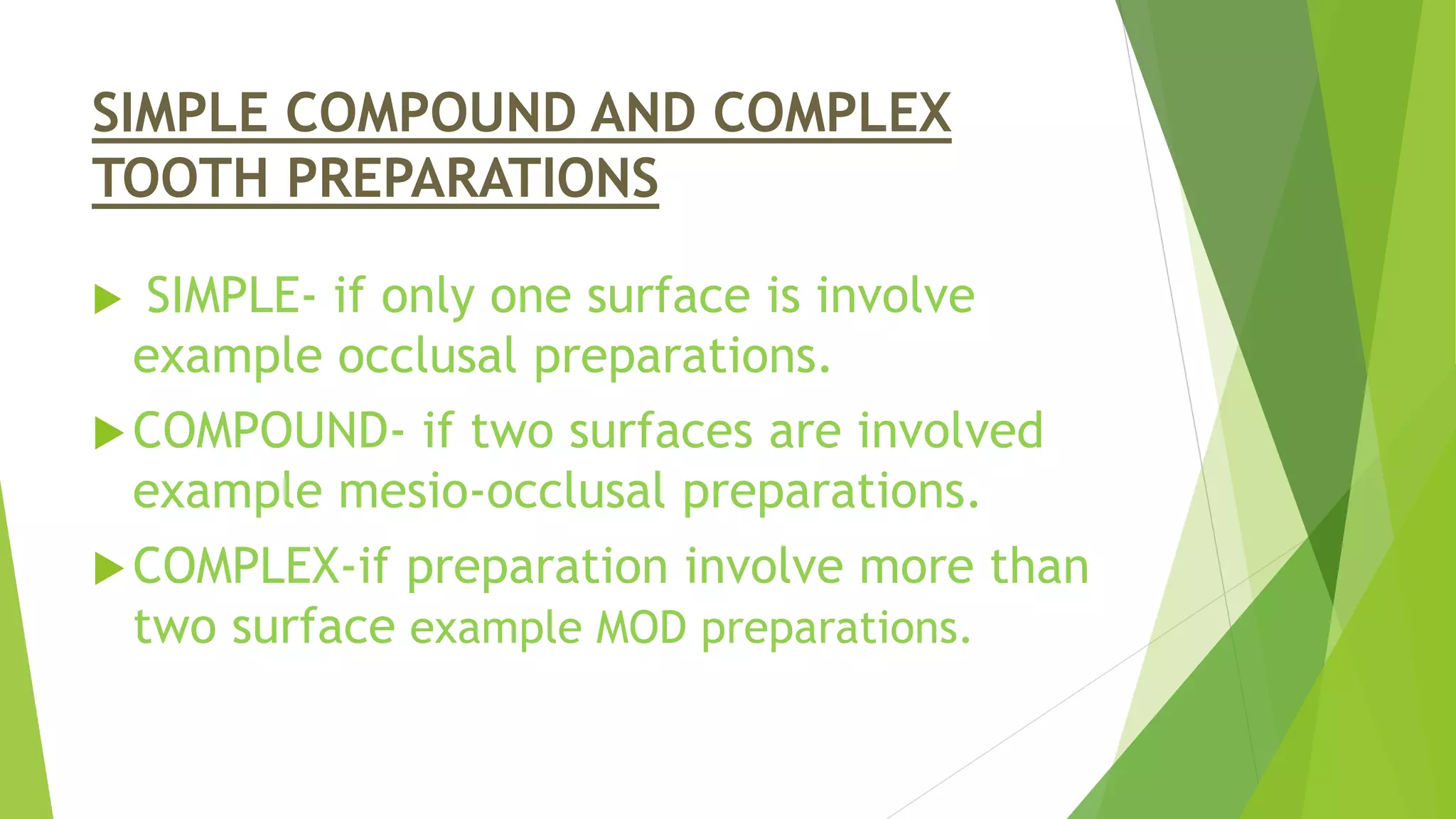 SIMPLE COMPOUND AND COMPLEX TOOTH PREPARATIONS

SIMPLE- if only one surface is involve example occlusal preparations.

COMPOUND- if two surfaces are involved example mesio-occlusal preparations.

COMPLEX-if preparation involve more than two surface example MOD preparations.